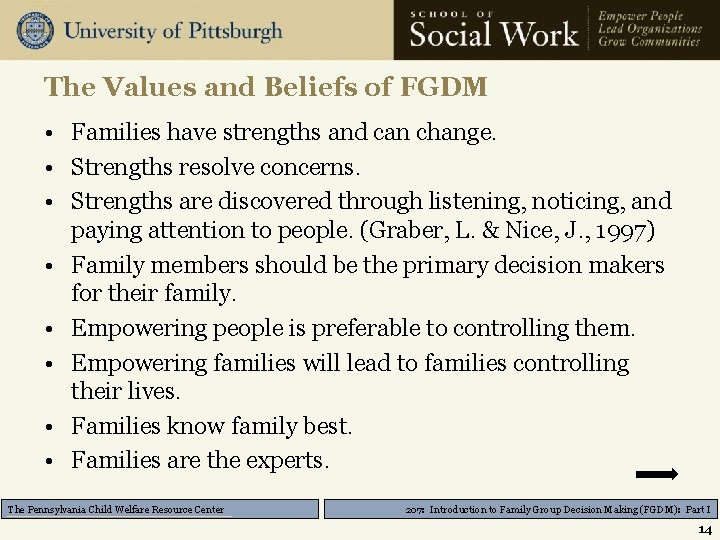 University of Pittsburgh

SCHOOL OF Social Work

Empower People
Lead Organizations
Grow Communities

The Values and Beliefs of FGDM

• Families have strengths and can change.
• Strengths resolve concerns.
• Strengths are discovered through listening, noticing, and paying attention to people. (Graber, L. & Nice, J., 1997)
• Family members should be the primary decision makers for their family.
• Empowering people is preferable to controlling them.
• Empowering families will lead to families controlling their lives.
• Families know family best.
• Families are the experts.

The Pennsylvania Child Welfare Resource Center

207: Introduction to Family Group Decision Making (FGDM): Part I

14